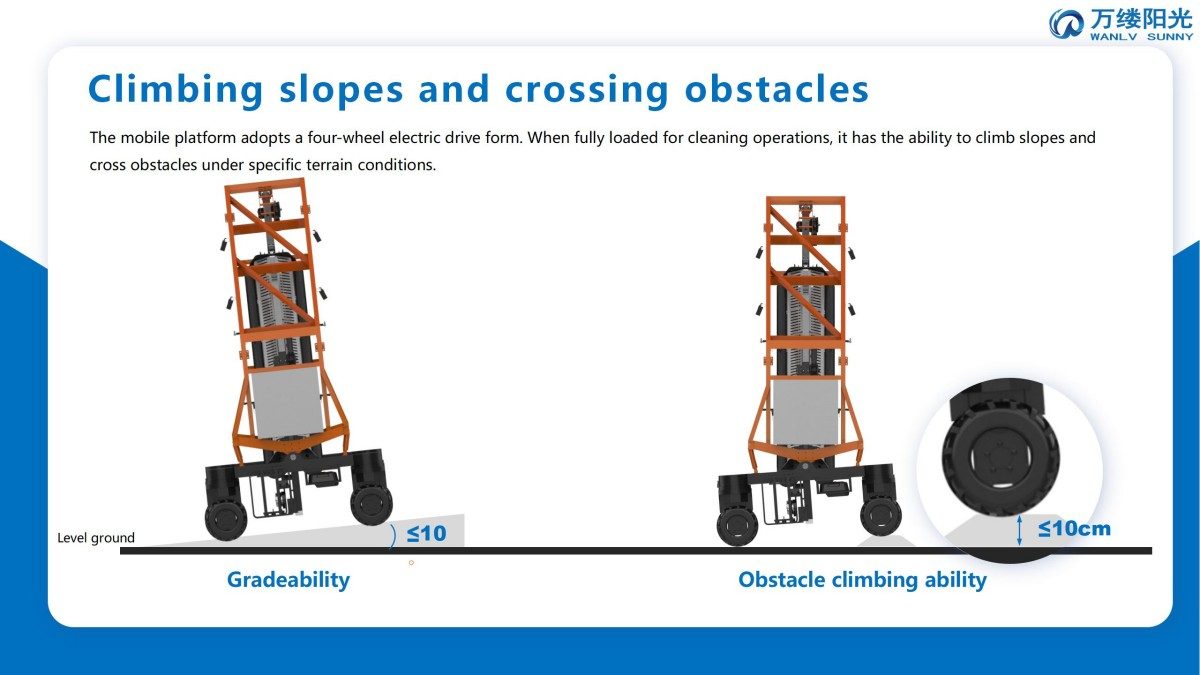 万缕阳光
WANLV SUNNY

Climbing slopes and crossing obstacles

The mobile platform adopts a four-wheel electric drive form. When fully loaded for cleaning operations, it has the ability to climb slopes and cross obstacles under specific terrain conditions.

Level ground

≤10

°

Gradeability

≤10cm

Obstacle climbing ability